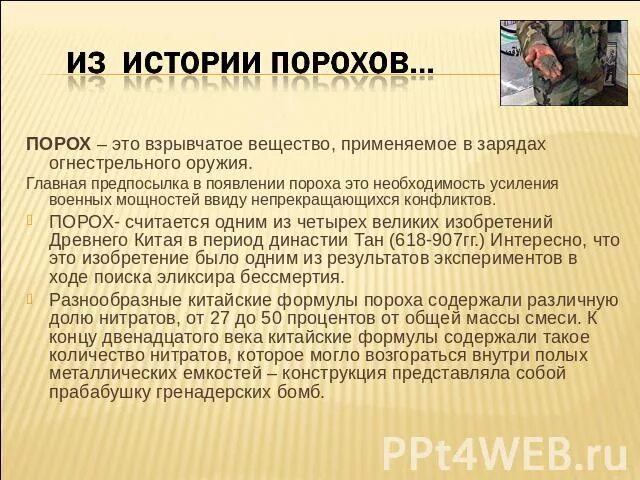 ИЗ ИСТОРИИ ПОРОХОВ…

ПОРОХ – это взрывчатое вещество, применяемое в зарядах огнестрельного оружия.

Главная предпосылка в появлении пороха это необходимость усиления военных мощностей ввиду непрекращающихся конфликтов.

ПОРОХ- считается одним из четырех великих изобретений Древнего Китая в период династии Тан (618-907гг.) Интересно, что это изобретение было одним из результатов экспериментов в ходе поиска эликсира бессмертия.

Разнообразные китайские формулы пороха содержали различную долю нитратов, от 27 до 50 процентов от общей массы смеси. К концу двенадцатого века китайские формулы содержали такое количество нитратов, которое могло возгораться внутри полых металлических емкостей – конструкция представляла собой прабабушку гренадерских бомб.

PPt4WEB.ru